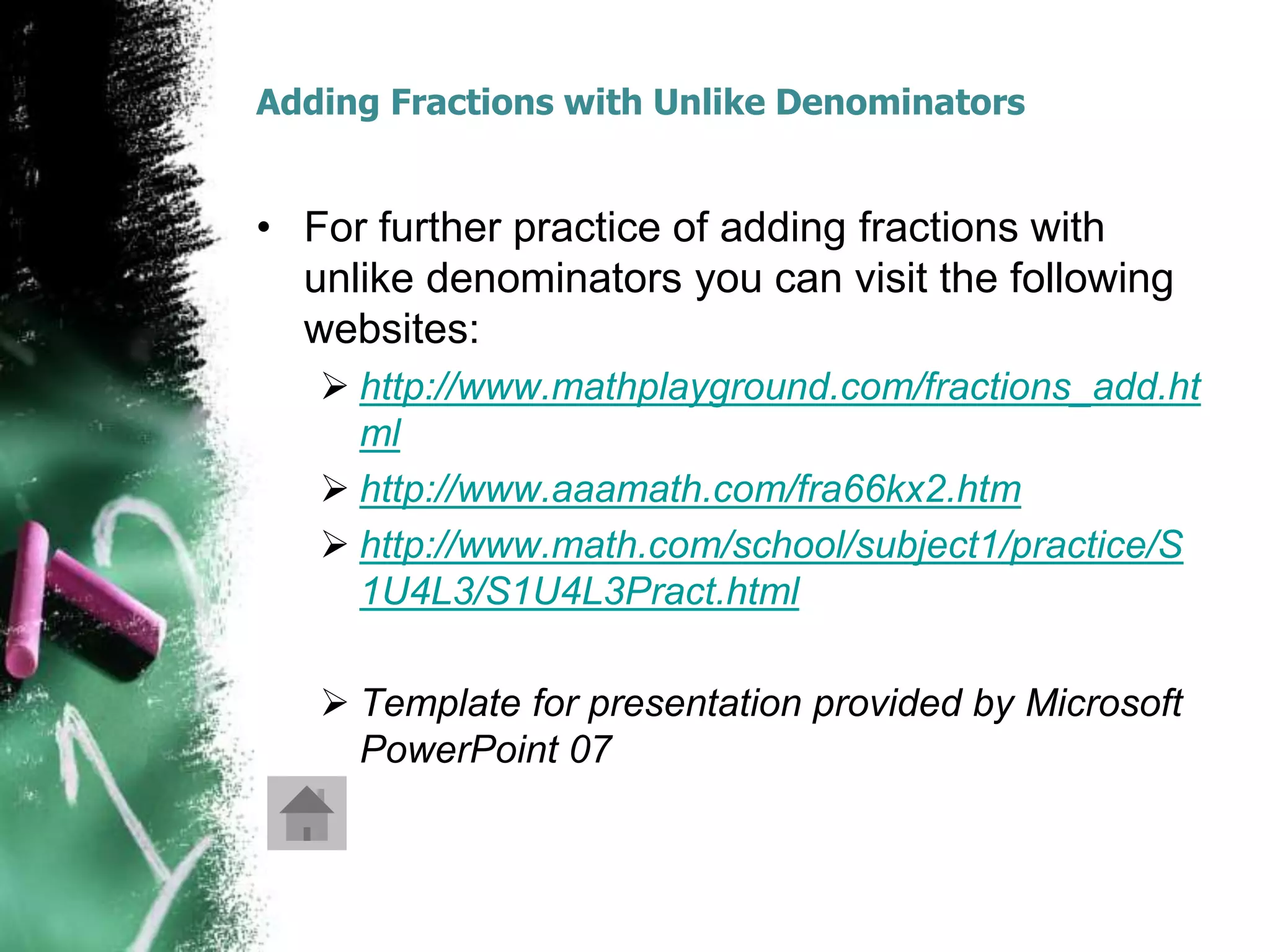 Adding Fractions with Unlike Denominators

• For further practice of adding fractions with unlike denominators you can visit the following websites:

➢ http://www.mathplayground.com/fractions_add.html

➢ http://www.aaamath.com/fra66kx2.htm

➢ http://www.math.com/school/subject1/practice/S1U4L3/S1U4L3Pract.html

➢ Template for presentation provided by Microsoft PowerPoint 07